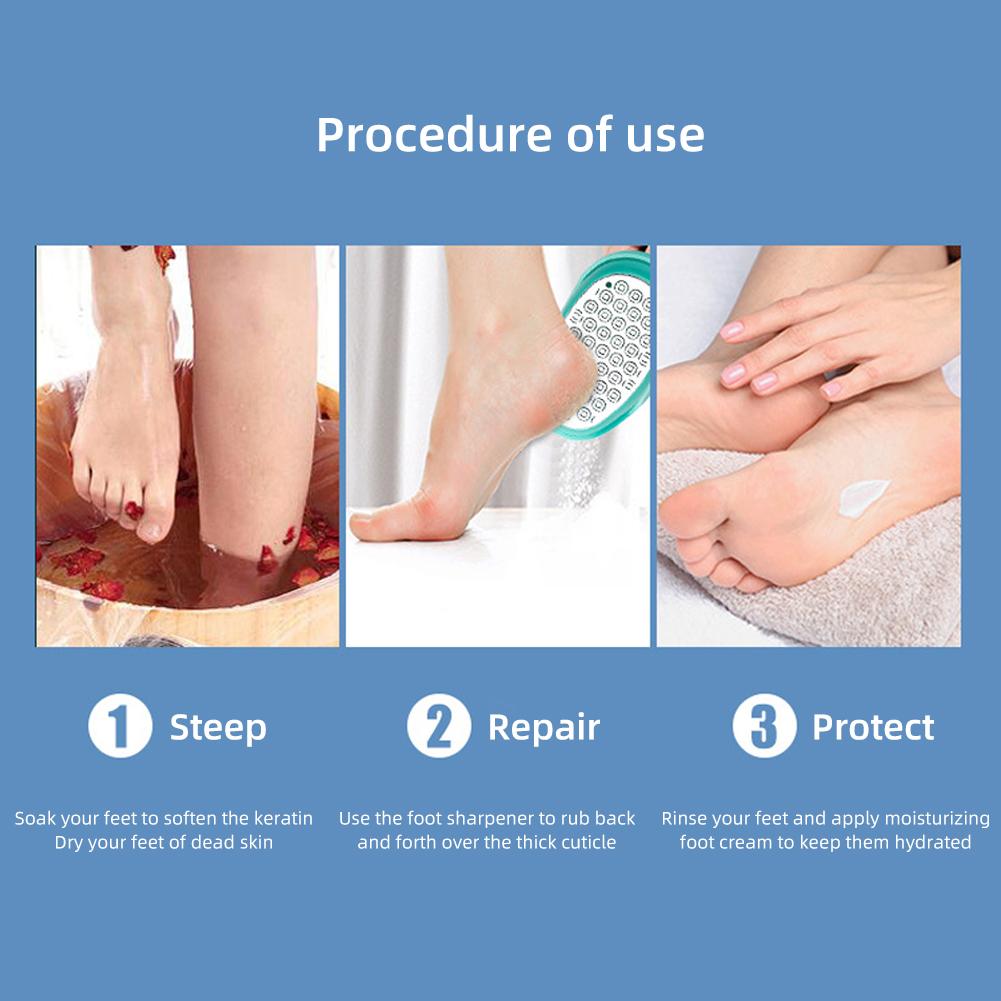 Procedure of use

1 Steep

Soak your feet to soften the keratin
Dry your feet of dead skin

2 Repair

Use the foot sharpener to rub back and forth over the thick cuticle

3 Protect

Rinse your feet and apply moisturizing foot cream to keep them hydrated